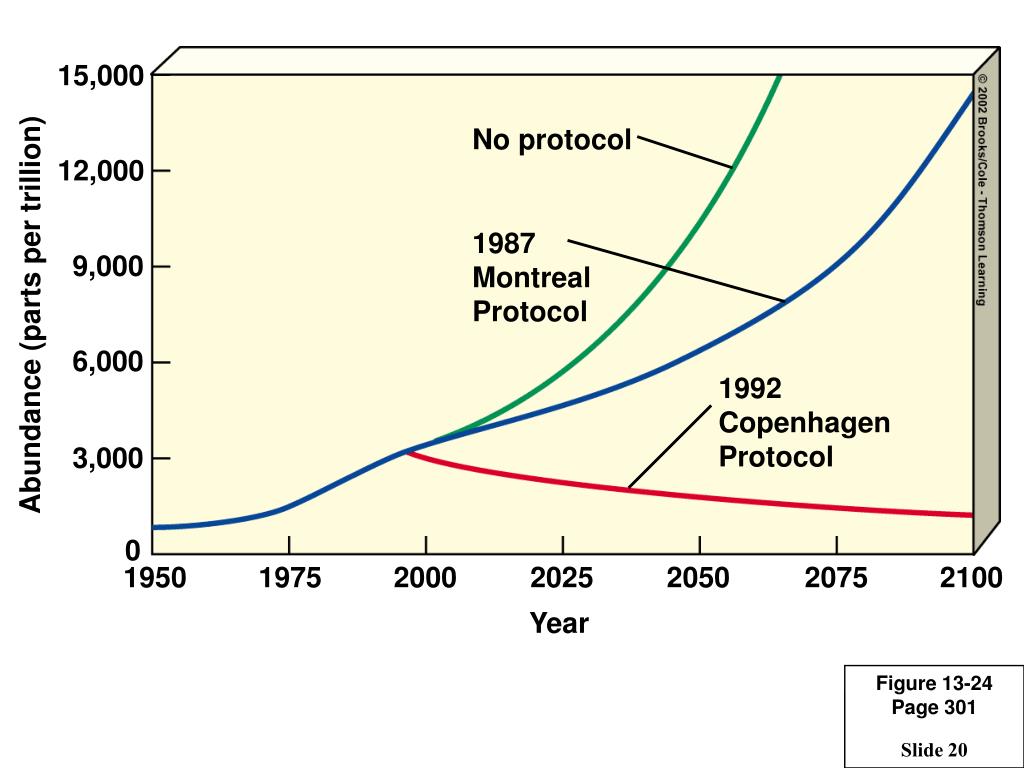 Abundance (parts per trillion)

15,000
12,000
9,000
6,000
3,000
0

No protocol

1987 Montreal Protocol

1992 Copenhagen Protocol

© 2002 Brooks/Cole - Thomson Learning

1950
1975
2000
2025
2050
2075
2100

Year

Figure 13-24
Page 301

Slide 20